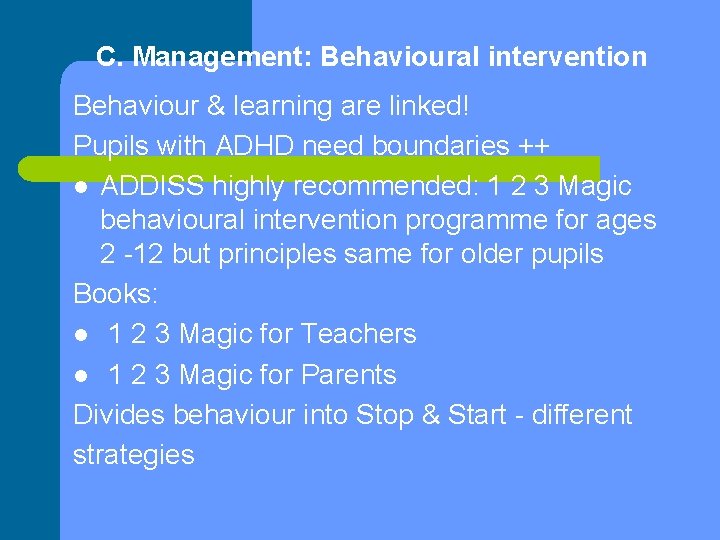 C. Management: Behavioural intervention

Behaviour & learning are linked!

Pupils with ADHD need boundaries ++

● ADDISS highly recommended: 1 2 3 Magic behavioural intervention programme for ages 2 -12 but principles same for older pupils

Books:

● 1 2 3 Magic for Teachers

● 1 2 3 Magic for Parents

Divides behaviour into Stop & Start - different strategies